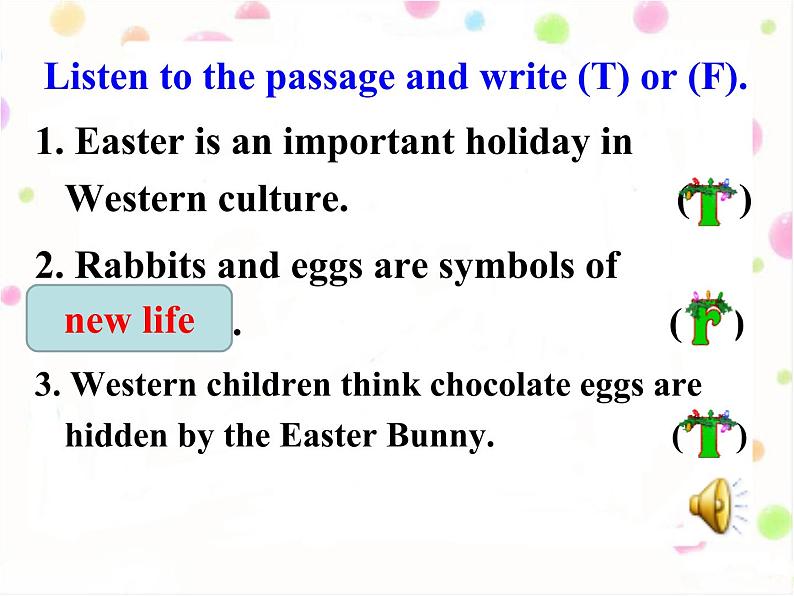 Listen to the passage and write (T) or (F).

1. Easter is an important holiday in Western culture. (T)

2. Rabbits and eggs are symbols of new life. (F)

3. Western children think chocolate eggs are hidden by the Easter Bunny. (T)